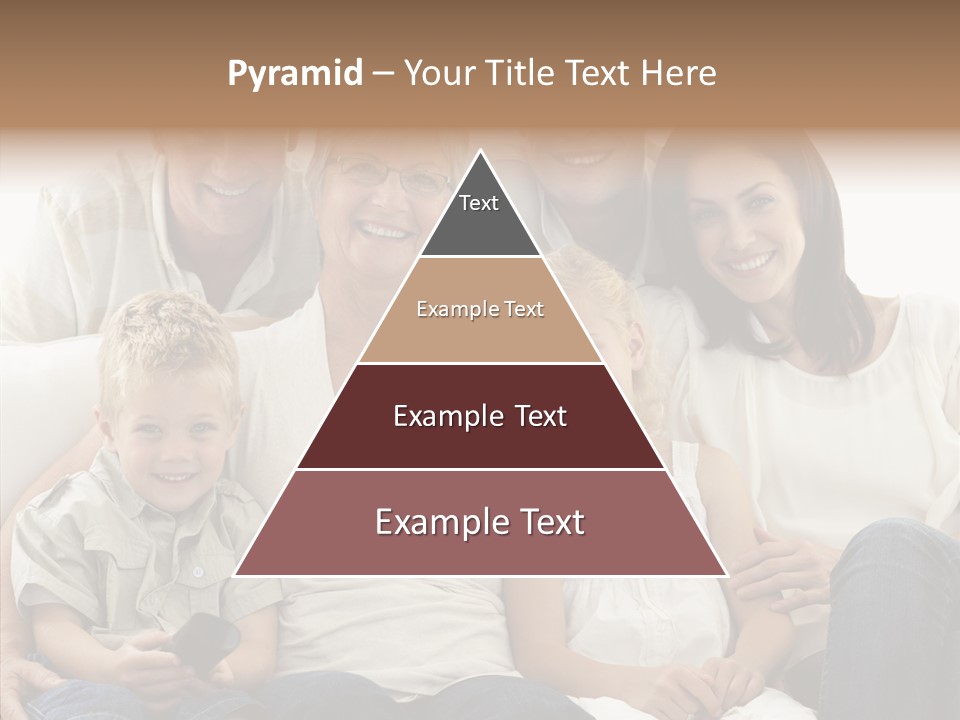 Pyramid – Your Title Text Here

Text

Example Text

Example Text

Example Text